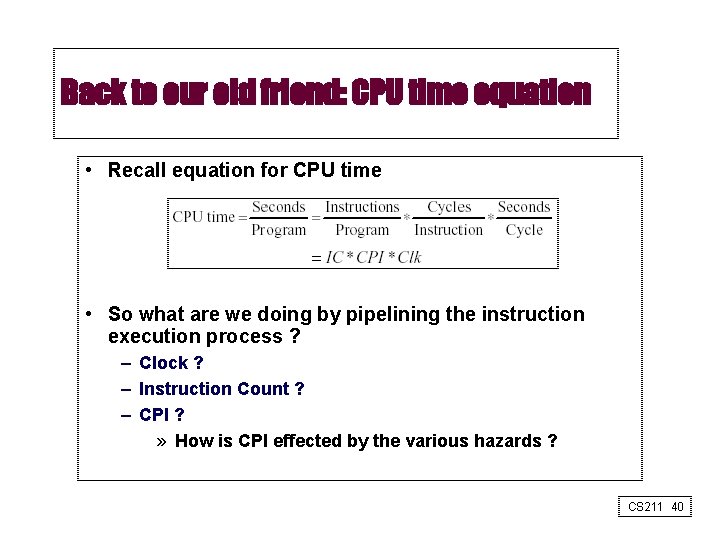 Back to our old friend: CPU time equation

• Recall equation for CPU time

$\text{CPU time} = \frac{\text{Seconds}}{\text{Program}} = \frac{\text{Instructions}}{\text{Program}} * \frac{\text{Cycles}}{\text{Instruction}} * \frac{\text{Seconds}}{\text{Cycle}}$
$= IC * CPI * Clk$

• So what are we doing by pipelining the instruction execution process ?
– Clock ?
– Instruction Count ?
– CPI ?
» How is CPI effected by the various hazards ?

CS211 40